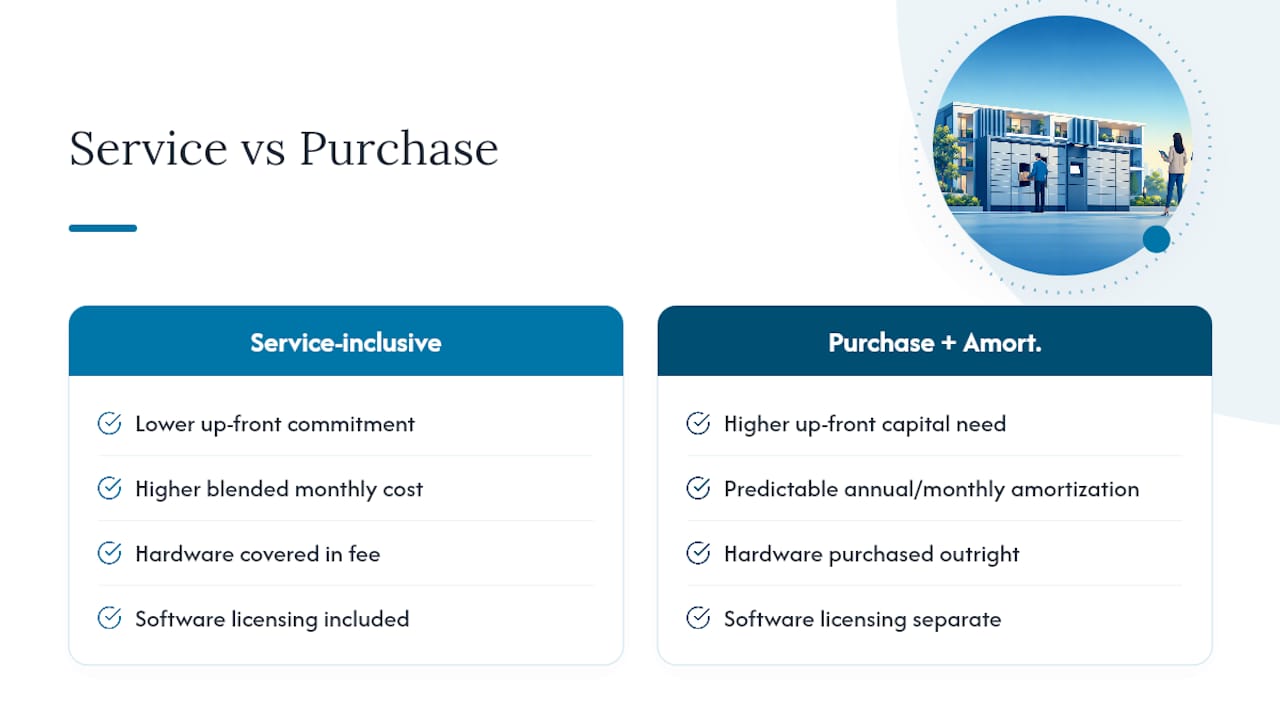 Service vs Purchase

Service-inclusive

Lower up-front commitment

Higher blended monthly cost

Hardware covered in fee

Software licensing included

Purchase + Amort.

Higher up-front capital need

Predictable annual/monthly amortization

Hardware purchased outright

Software licensing separate